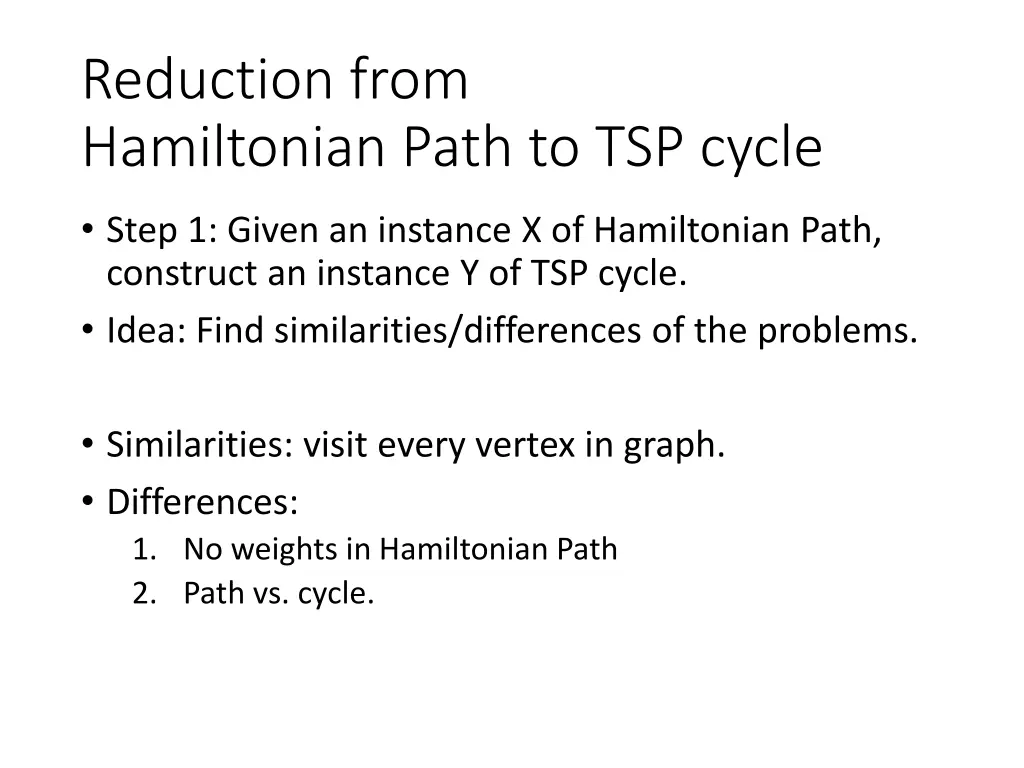 Reduction from
Hamiltonian Path to TSP cycle

• Step 1: Given an instance X of Hamiltonian Path, construct an instance Y of TSP cycle.
• Idea: Find similarities/differences of the problems.

• Similarities: visit every vertex in graph.
• Differences:
1. No weights in Hamiltonian Path
2. Path vs. cycle.